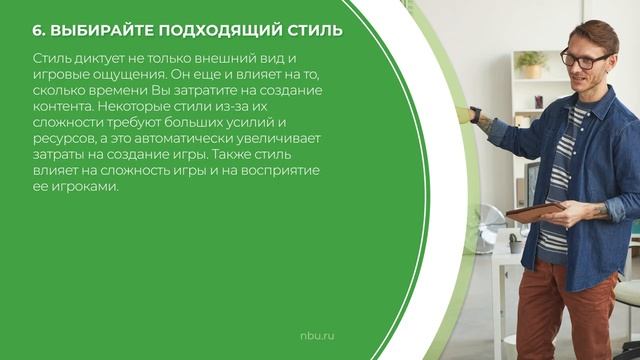 6. ВЫБИРАЙТЕ ПОДХОДЯЩИЙ СТИЛЬ

Стиль диктует не только внешний вид и игровые ощущения. Он еще и влияет на то, сколько времени Вы затратите на создание контента. Некоторые стили из-за их сложности требуют больших усилий и ресурсов, а это автоматически увеличивает затраты на создание игры. Также стиль влияет на сложность игры и на восприятие ее игроками.

nbu.ru